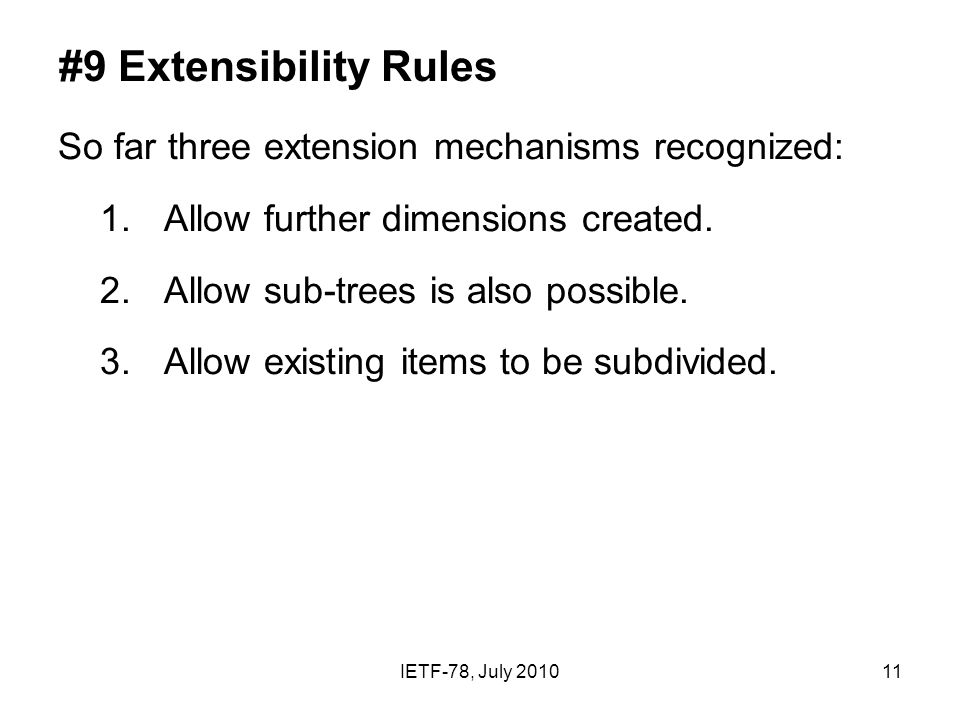 #9 Extensibility Rules

So far three extension mechanisms recognized:

1. Allow further dimensions created.

2. Allow sub-trees is also possible.

3. Allow existing items to be subdivided.

IETF-78, July 2010

11